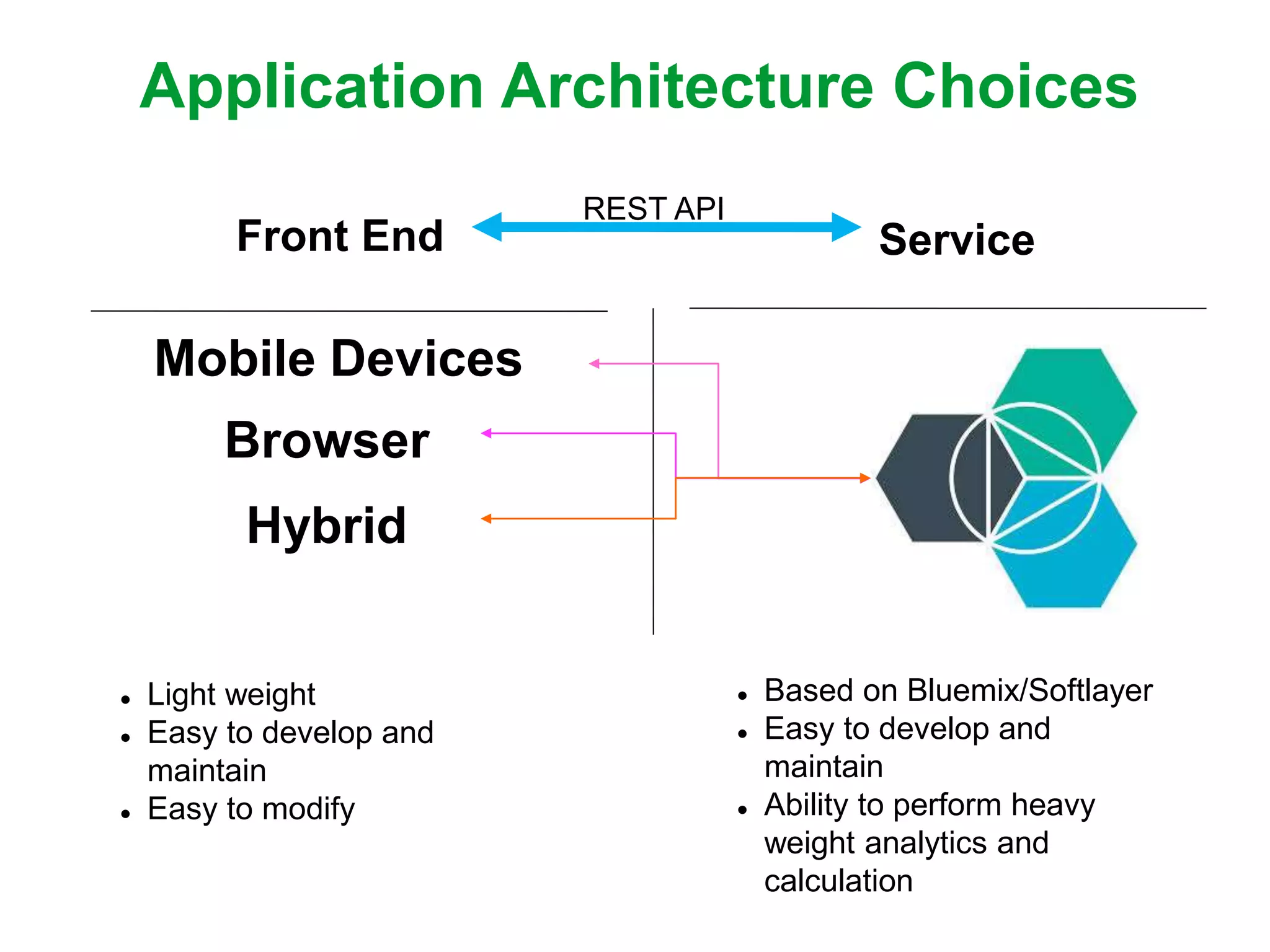 Application Architecture Choices

Front End

REST API

Service

Mobile Devices

Browser

Hybrid

- Light weight
- Easy to develop and maintain
- Easy to modify

- Based on Bluemix/Softlayer
- Easy to develop and maintain
- Ability to perform heavy weight analytics and calculation